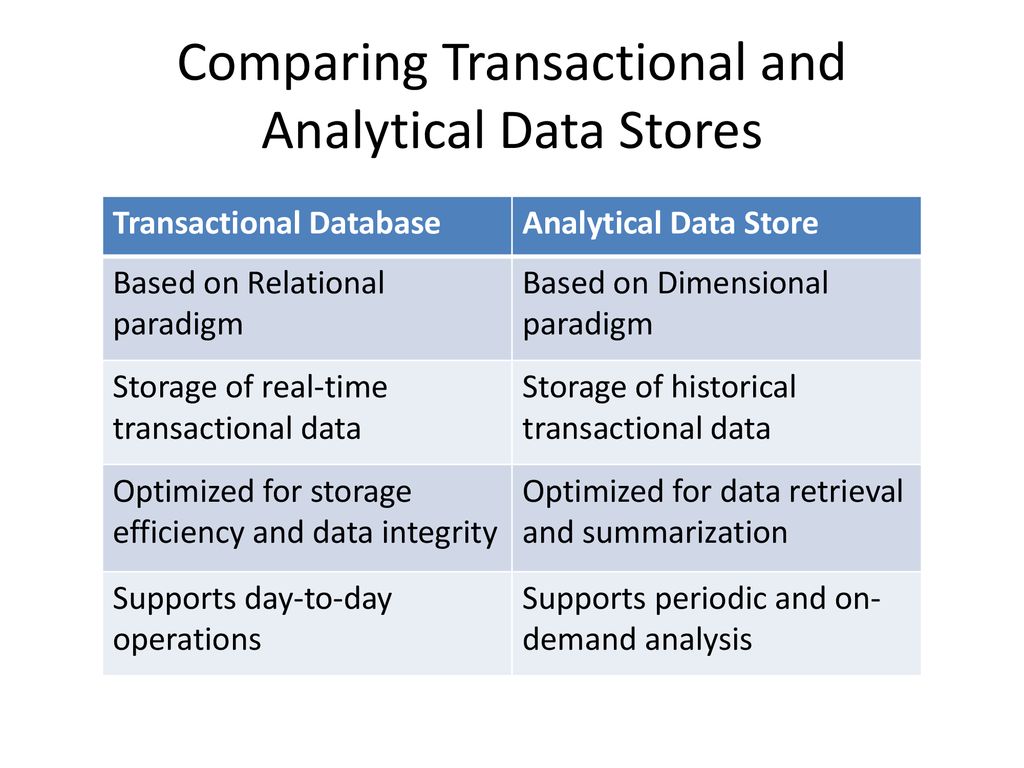 Comparing Transactional and Analytical Data Stores

| Transactional Database | Analytical Data Store |
|---|---|
| Based on Relational paradigm | Based on Dimensional paradigm |
| Storage of real-time transactional data | Storage of historical transactional data |
| Optimized for storage efficiency and data integrity | Optimized for data retrieval and summarization |
| Supports day-to-day operations | Supports periodic and on-demand analysis |